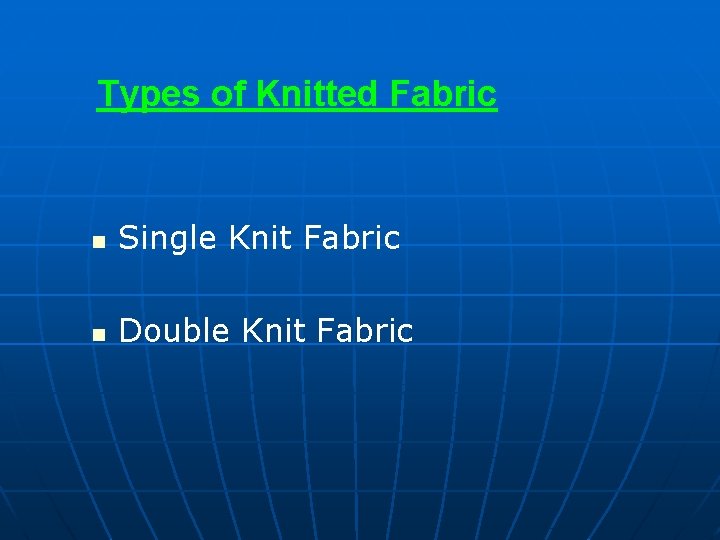 Types of Knitted Fabric

- Single Knit Fabric
- Double Knit Fabric